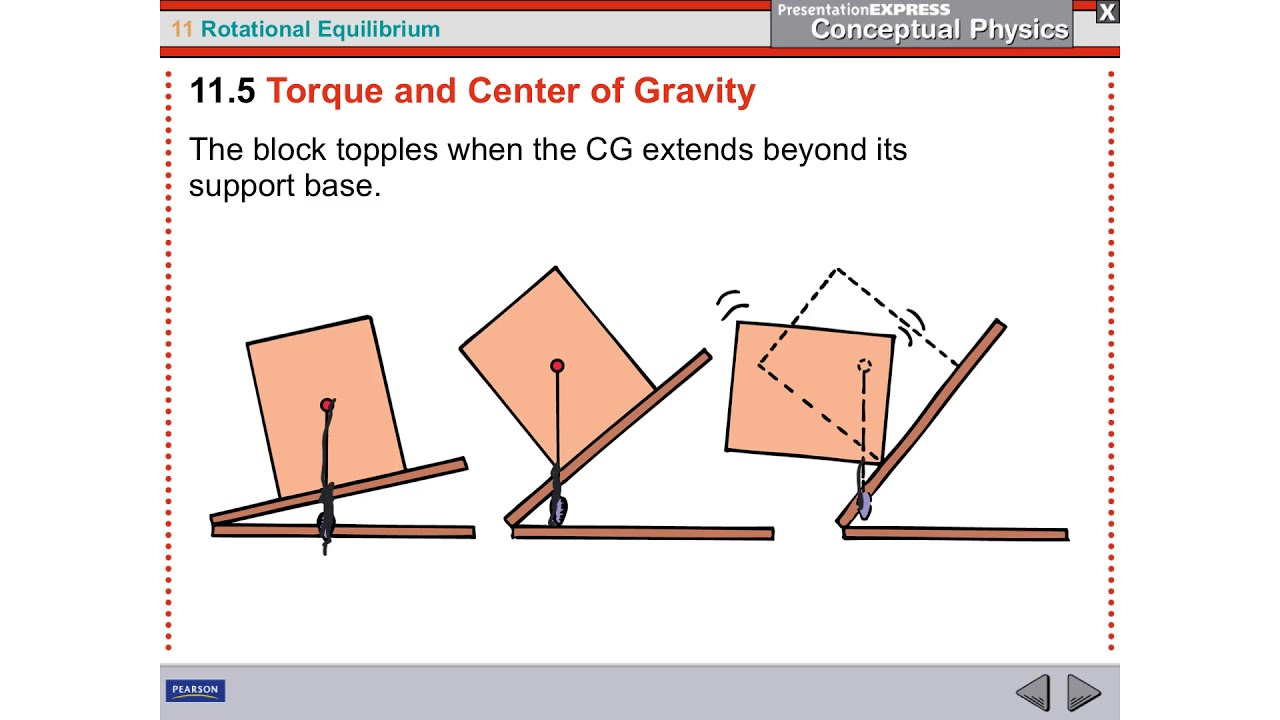 11 Rotational Equilibrium

PresentationEXPRESS
Conceptual Physics

X

11.5 Torque and Center of Gravity

The block topples when the CG extends beyond its support base.

PEARSON